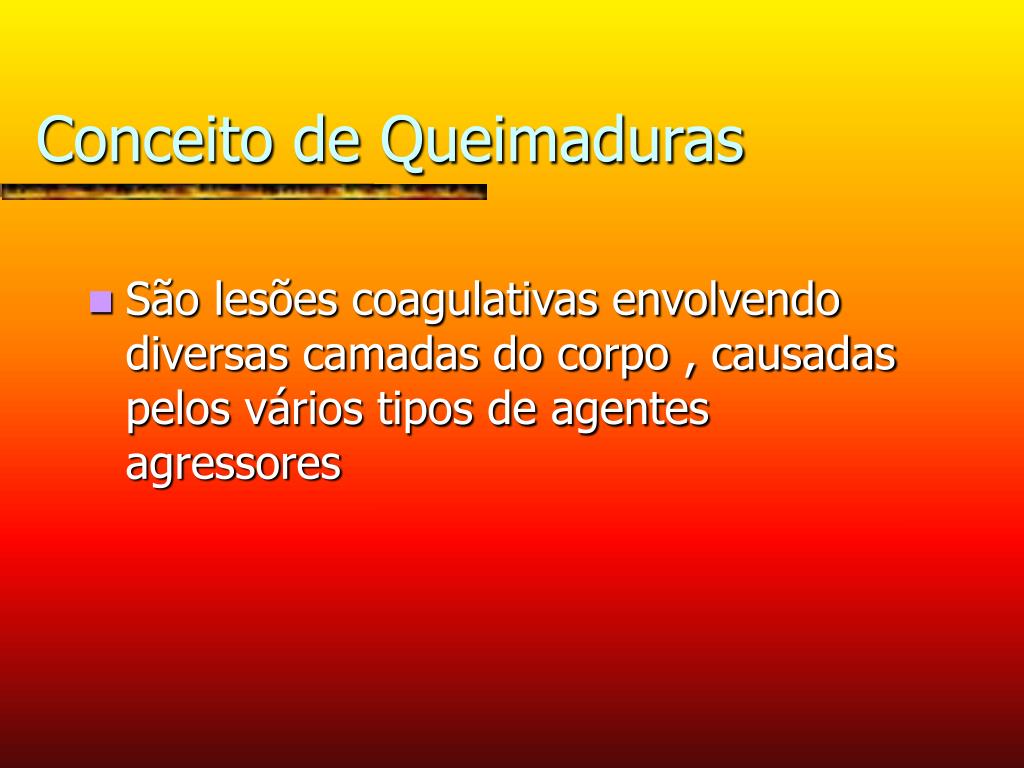 Conceito de Queimaduras

São lesões coagulativas envolvendo diversas camadas do corpo , causadas pelos vários tipos de agentes agressores